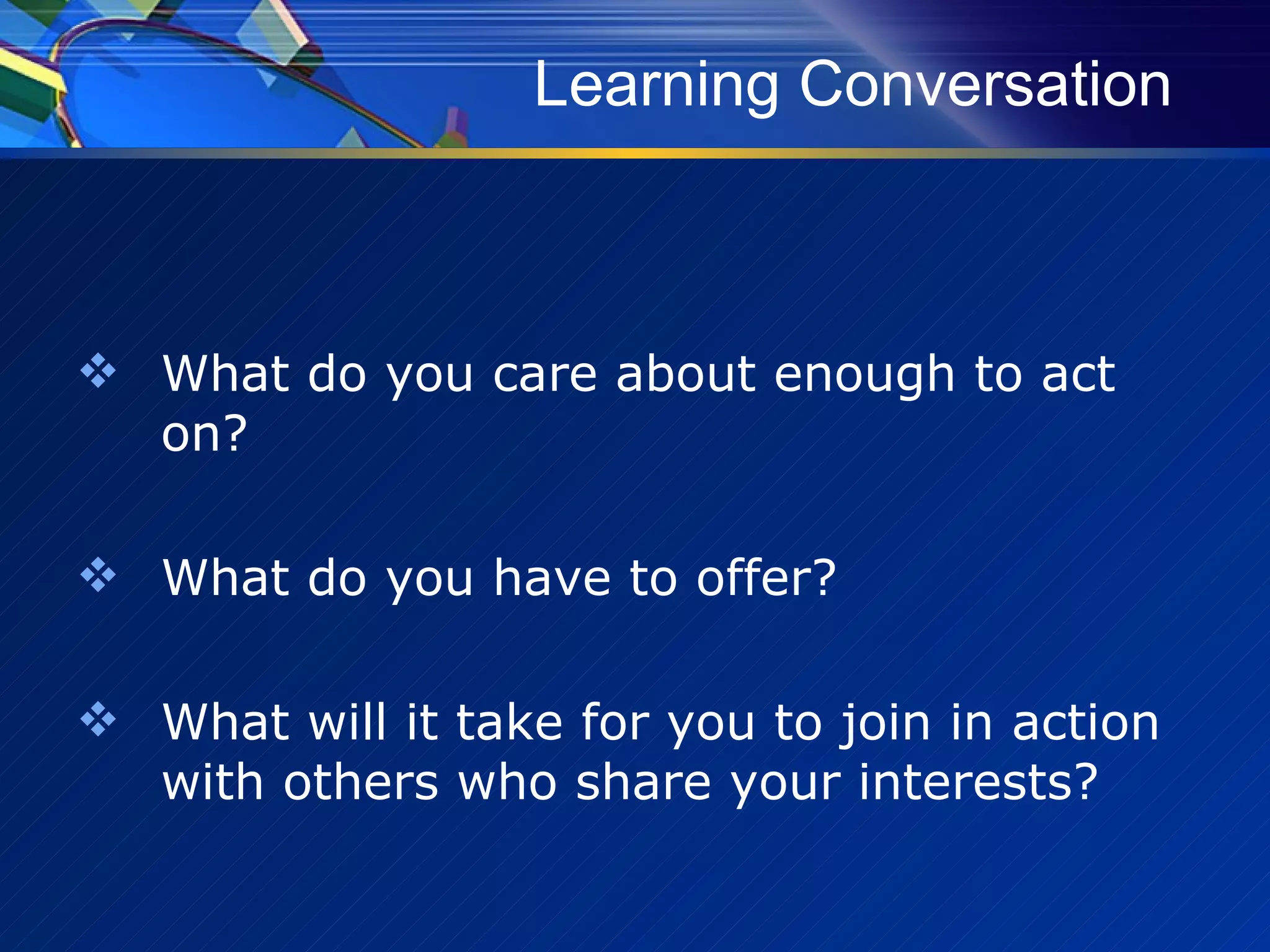 Learning Conversation

❖ What do you care about enough to act on?

❖ What do you have to offer?

❖ What will it take for you to join in action with others who share your interests?